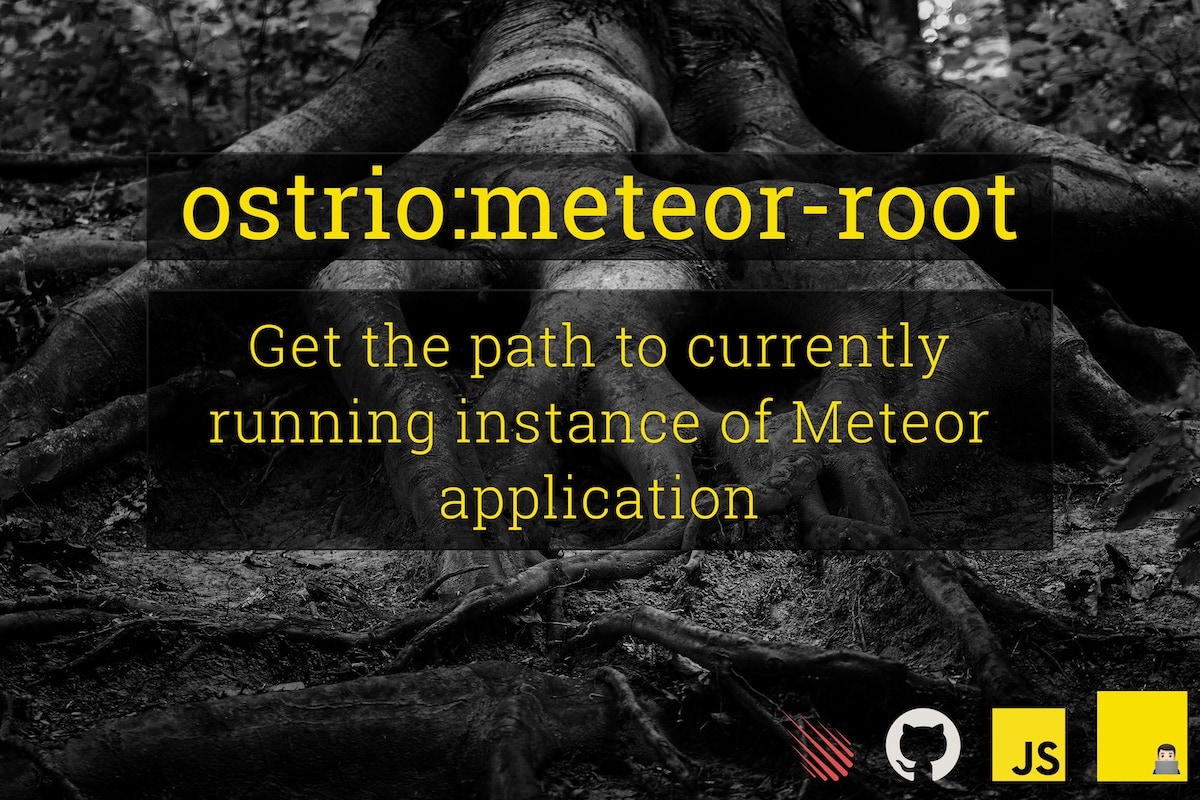 ostrio:meteor-root

Get the path to currently running instance of Meteor application

JS